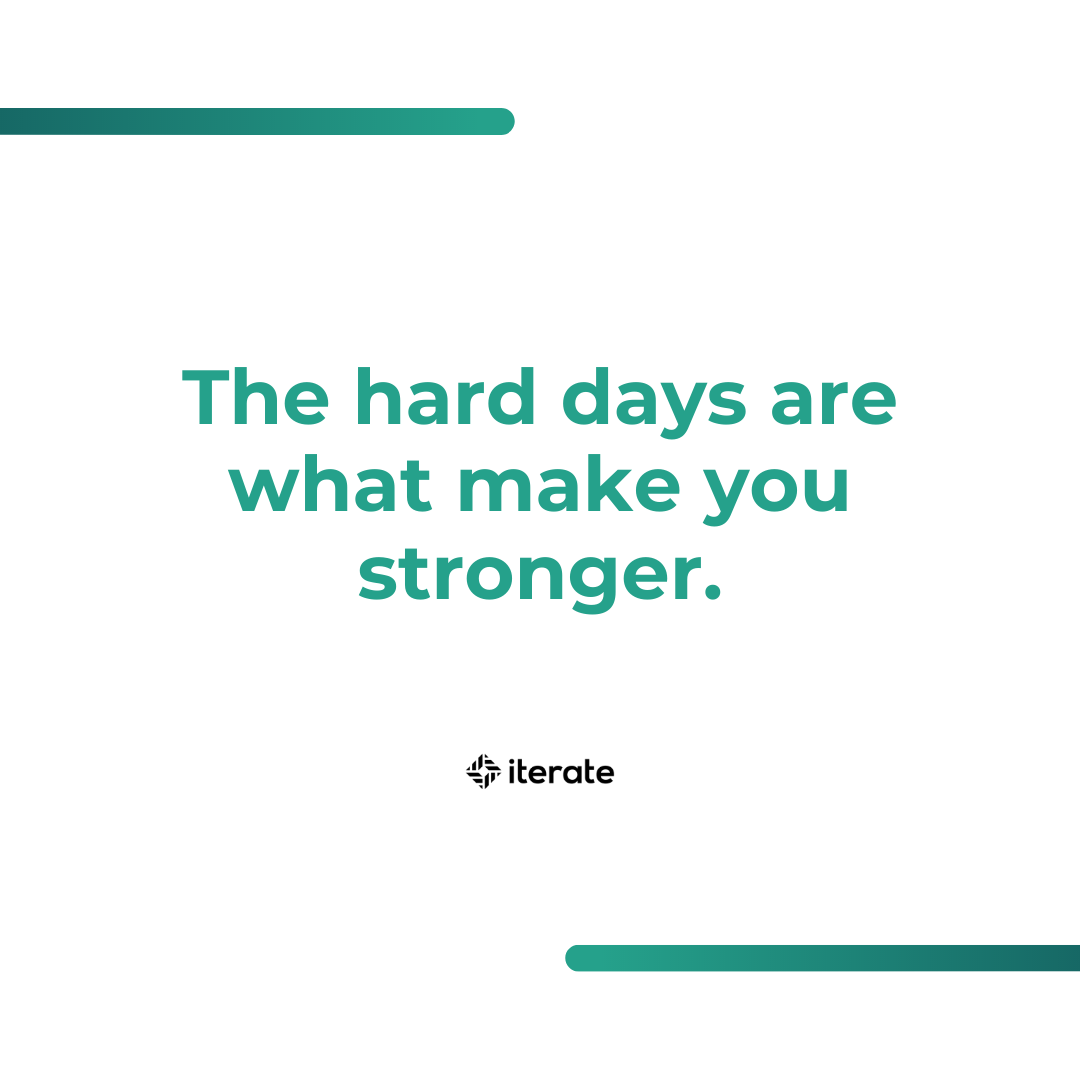 The hard days are what make you stronger.

iterate